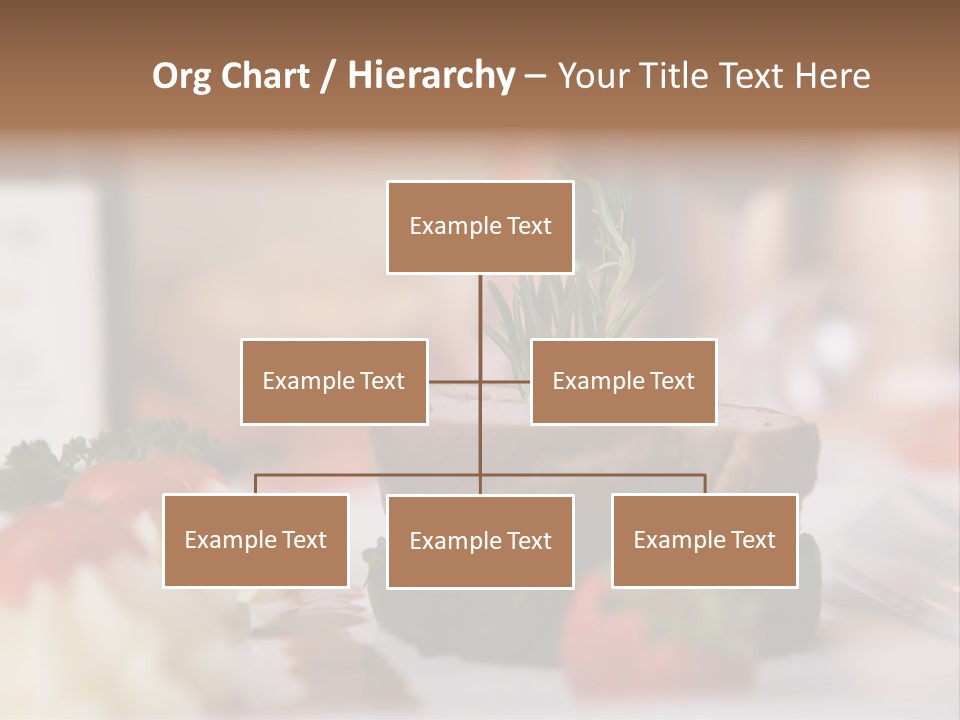 Org Chart / Hierarchy – Your Title Text Here

Example Text

Example Text

Example Text

Example Text

Example Text

Example Text